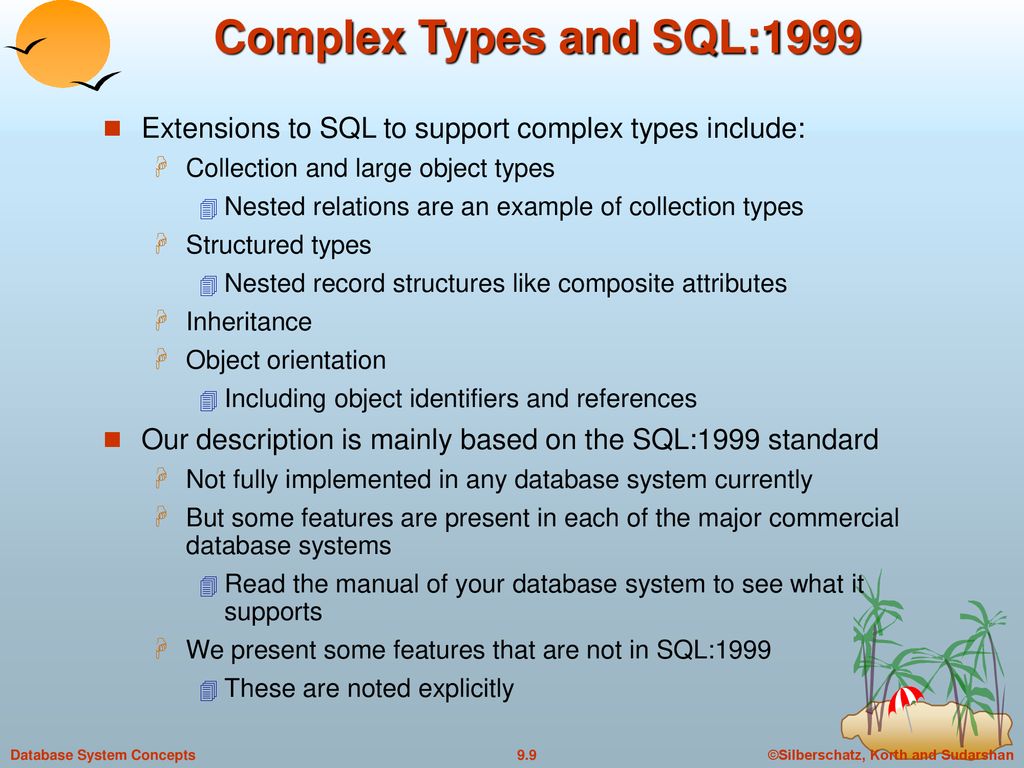 Complex Types and SQL:1999

Extensions to SQL to support complex types include:

Collection and large object types

Nested relations are an example of collection types

Structured types

Nested record structures like composite attributes

Inheritance

Object orientation

Including object identifiers and references

Our description is mainly based on the SQL:1999 standard

Not fully implemented in any database system currently

But some features are present in each of the major commercial database systems

Read the manual of your database system to see what it supports

We present some features that are not in SQL:1999

These are noted explicitly

Database System Concepts 9.9 ©Silberschatz, Korth and Sudarshan